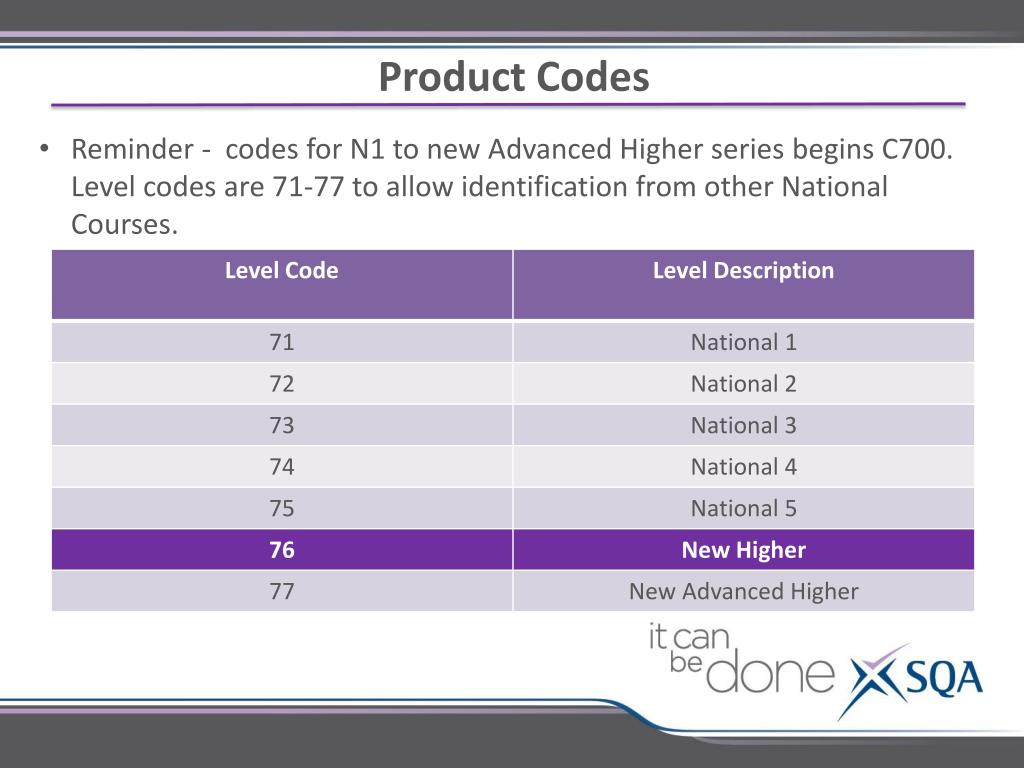 Product Codes

• Reminder - codes for N1 to new Advanced Higher series begins C700. Level codes are 71-77 to allow identification from other National Courses.

| Level Code | Level Description |
|---|---|
| 71 | National 1 |
| 72 | National 2 |
| 73 | National 3 |
| 74 | National 4 |
| 75 | National 5 |
| 76 | New Higher |
| 77 | New Advanced Higher |

it can be done SQA